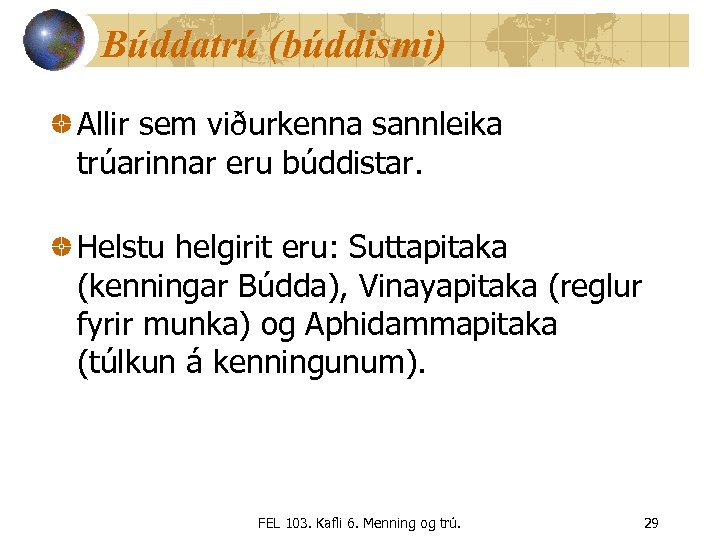 Búddatrú (búddismi)

Allir sem viðurkenna sannleika trúarinnar eru búddistar.

Helstu helgirit eru: Suttapitaka (kenningar Búdda), Vinayapitaka (reglur fyrir munka) og Aphidammapitaka (túlkun á kenningunum).

FEL 103. Kafli 6. Menning og trú.

29